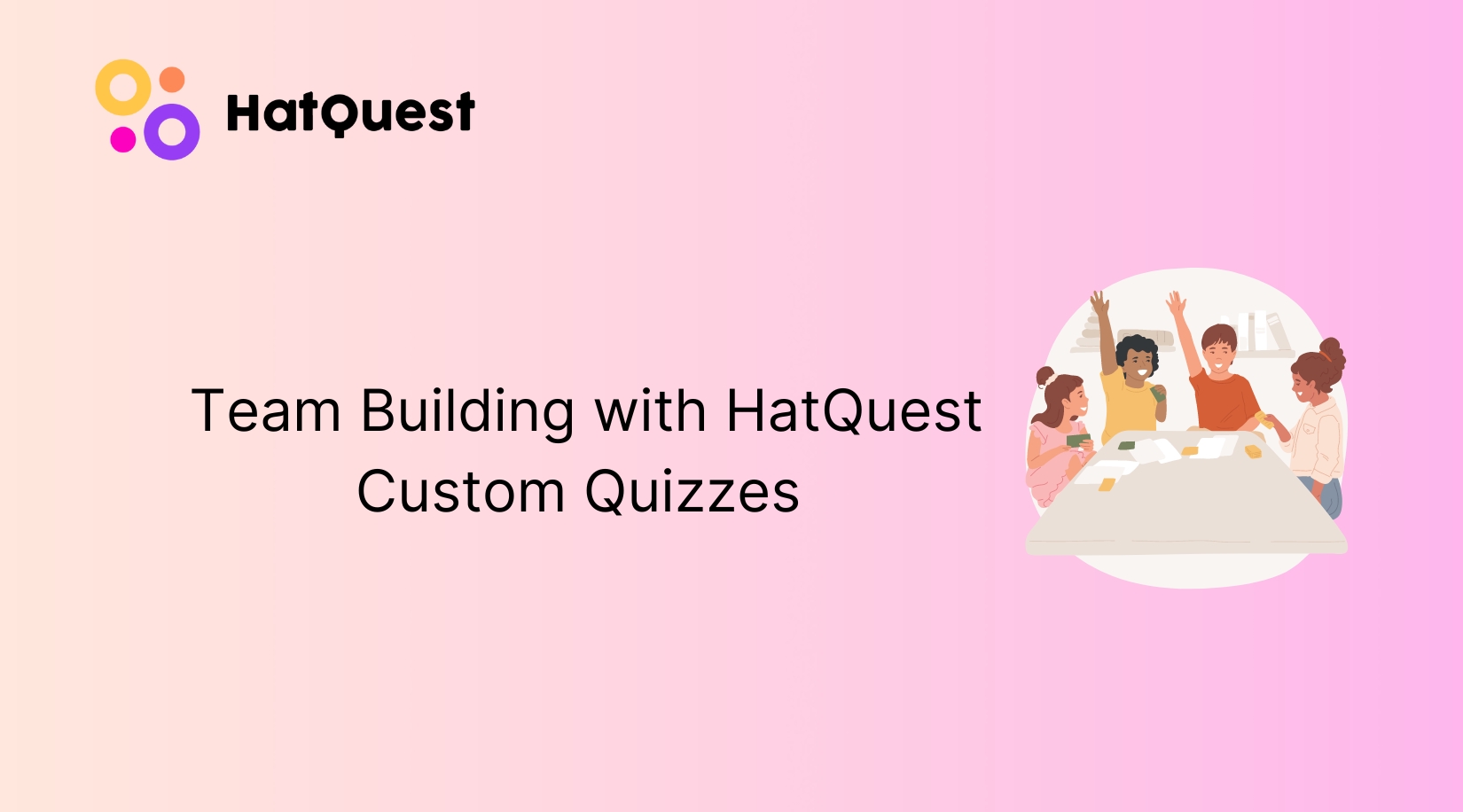 HatQuest

Team Building with HatQuest Custom Quizzes